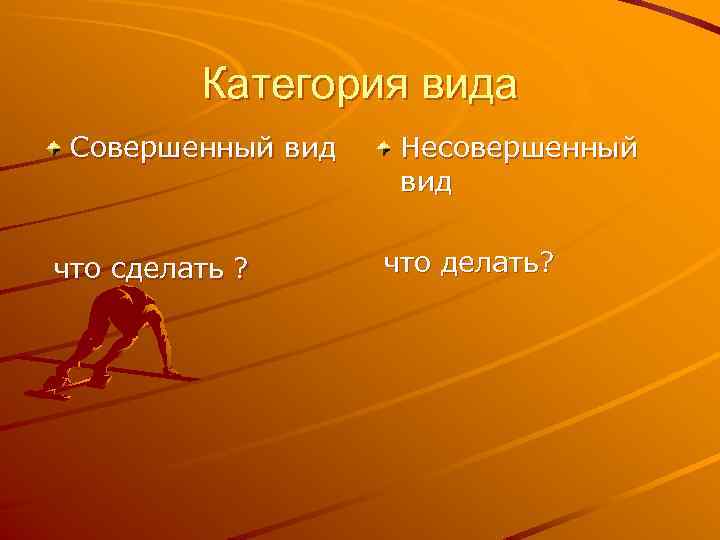 Категория вида

Совершенный вид

что сделать ?

Несовершенный вид

что делать?